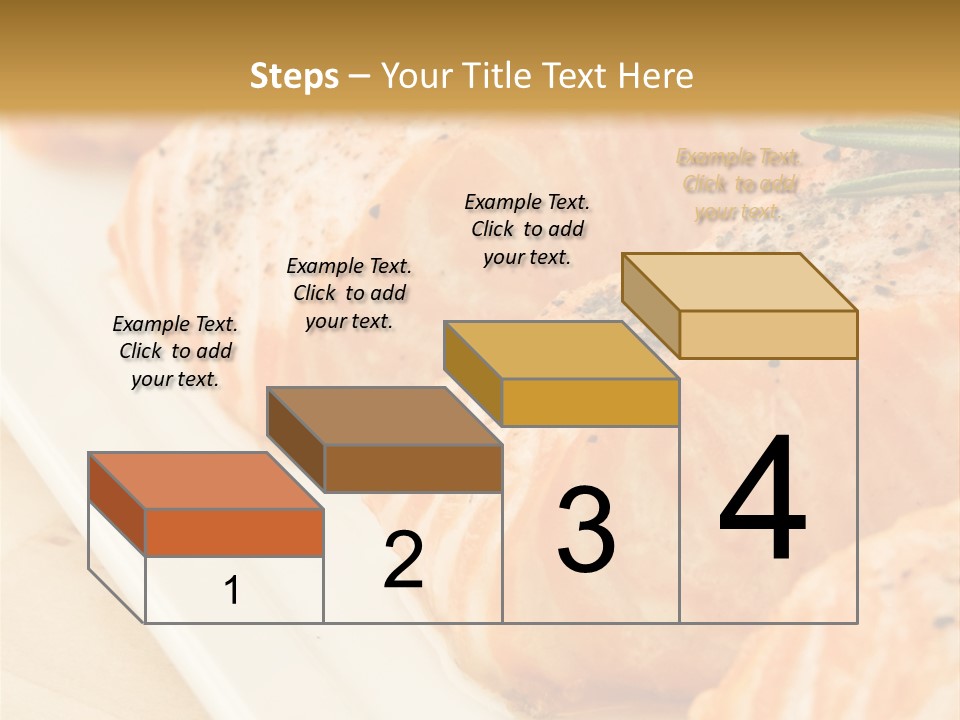 Steps – Your Title Text Here

Example Text. Click to add your text.

Example Text. Click to add your text.

Example Text. Click to add your text.

Example Text. Click to add your text.

1

2

3

4